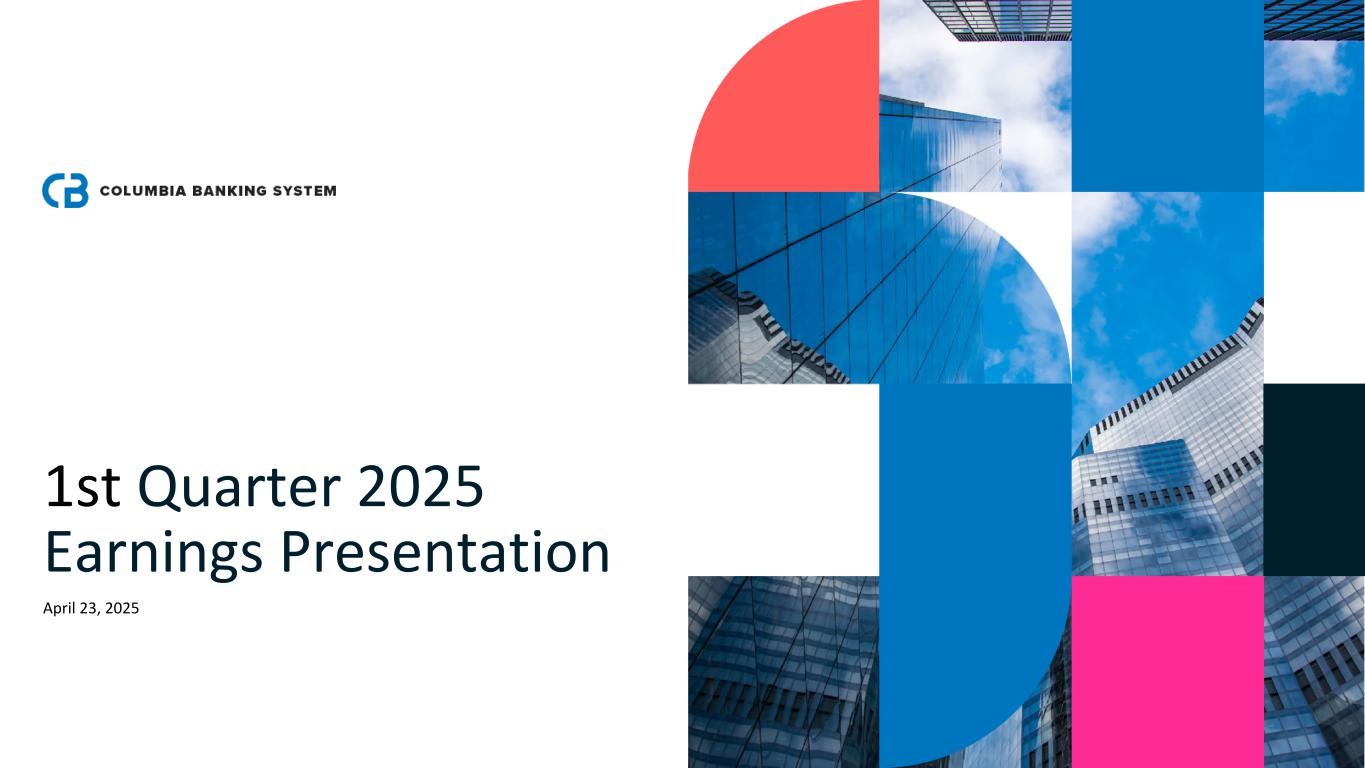 CB COLUMBIA BANKING SYSTEM

1st Quarter 2025
Earnings Presentation

April 23, 2025